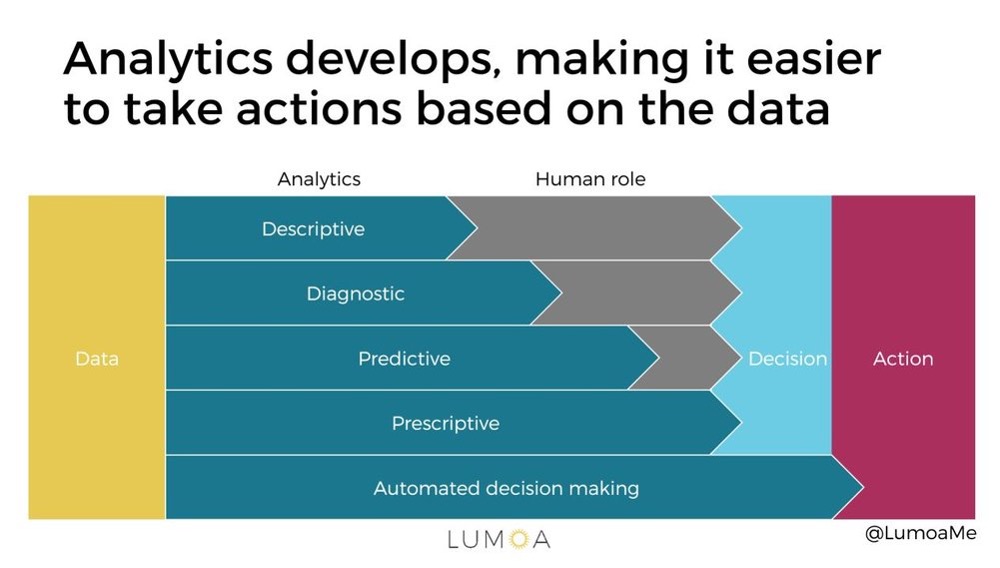 Analytics develops, making it easier to take actions based on the data

Analytics

Human role

Data

Descriptive

Diagnostic

Predictive

Prescriptive

Automated decision making

Decision

Action

LUMOA

@LumoaMe